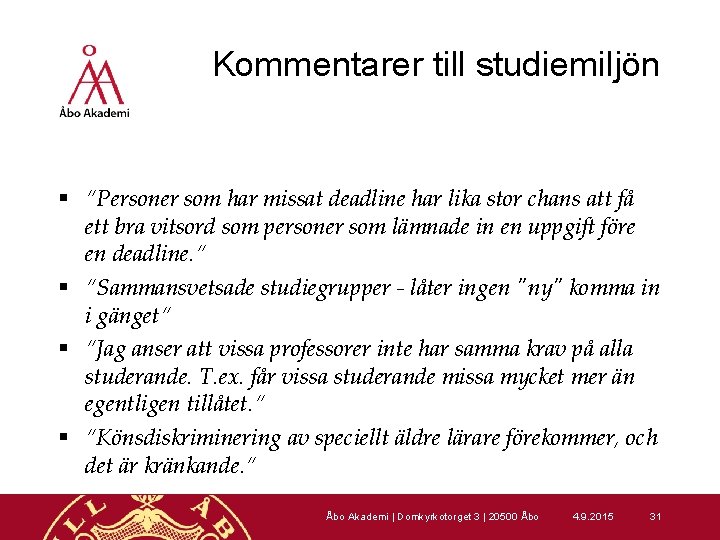 Åbo Akademi

Kommentarer till studiemiljön

▪ "Personer som har missat deadline har lika stor chans att få ett bra vitsord som personer som lämnade in en uppgift före en deadline."

▪ "Sammansvetsade studiegrupper - låter ingen "ny" komma in i gänget"

▪ "Jag anser att vissa professorer inte har samma krav på alla studerande. T.ex. får vissa studerande missa mycket mer än egentligen tillåtet."

▪ "Könsdiskriminering av speciellt äldre lärare förekommer, och det är kränkande."

Åbo Akademi | Domkyrkotorget 3 | 20500 Åbo 4.9.2015 31